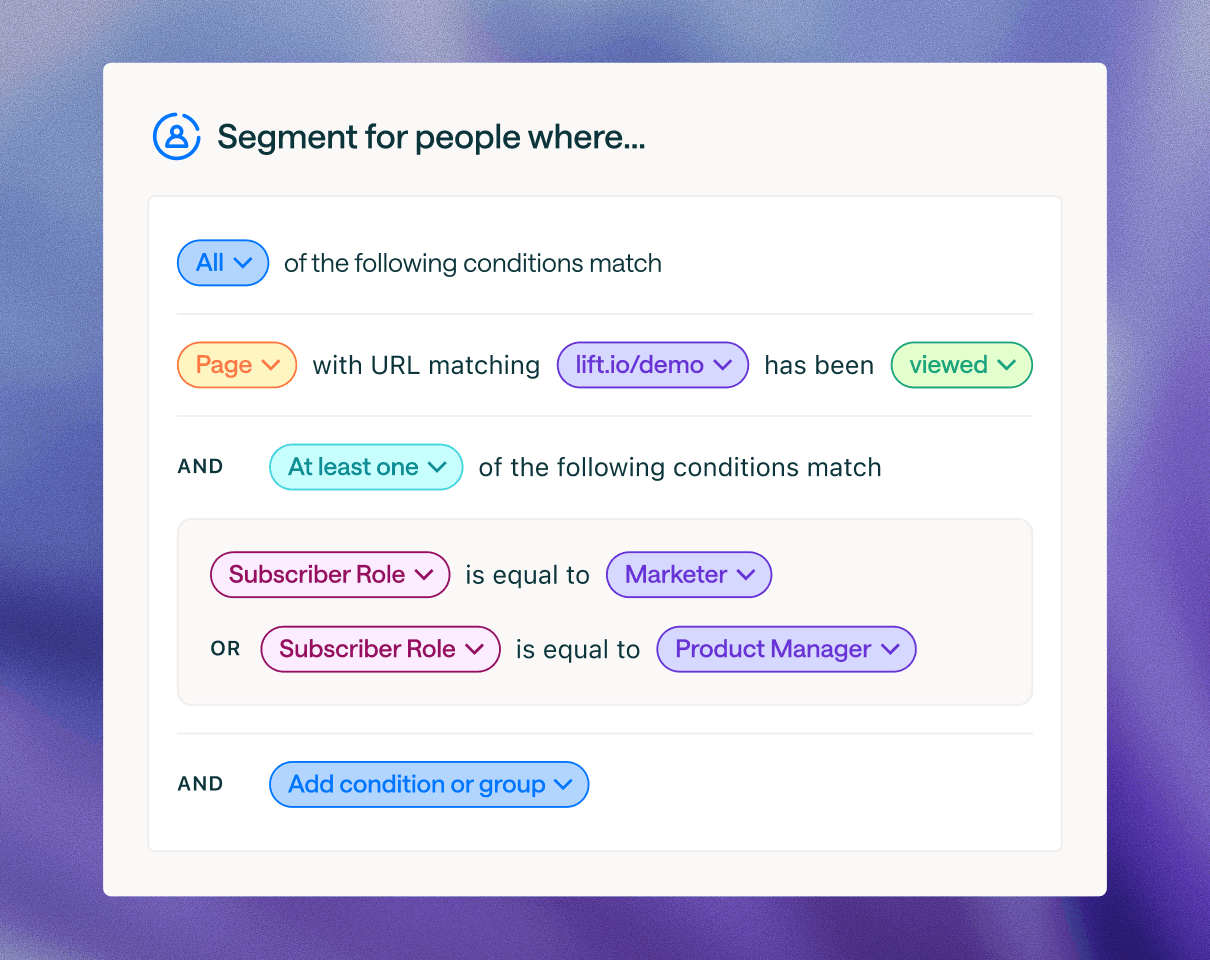 Segment for people where...

All of the following conditions match

Page with URL matching lift.io/demo has been viewed

AND At least one of the following conditions match

Subscriber Role is equal to Marketer

OR Subscriber Role is equal to Product Manager

AND Add condition or group